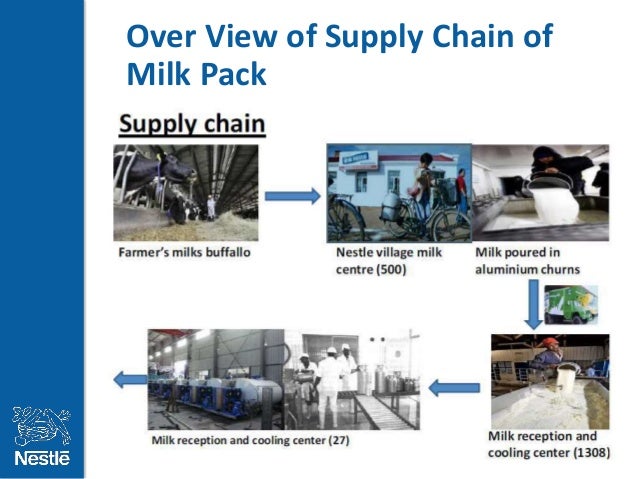 Over View of Supply Chain of Milk Pack

Supply chain

Farmer's milks buffallo

Nestle village milk centre (500)

Milk poured in aluminium churns

Milk reception and cooling center (1308)

Milk reception and cooling center (27)

Nestlē